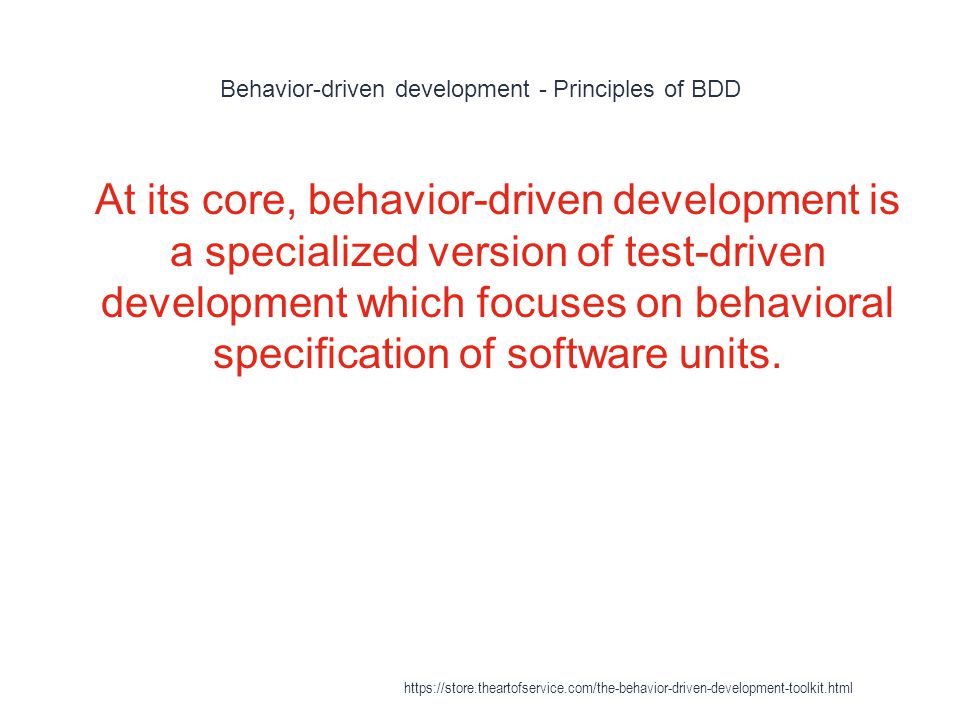 Behavior-driven development - Principles of BDD

At its core, behavior-driven development is a specialized version of test-driven development which focuses on behavioral specification of software units.

https://store.theartofservice.com/the-behavior-driven-development-toolkit.html